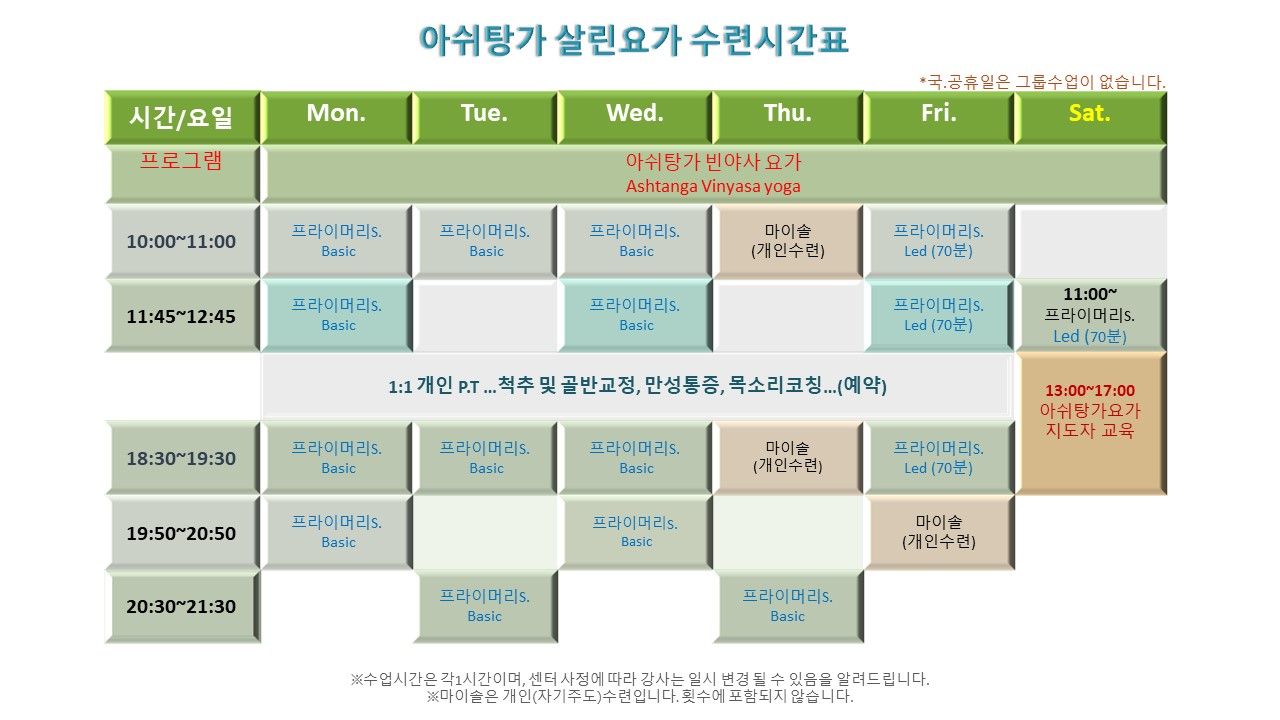 아쉬탕가 살린요가 수련시간표

*국.공휴일은 그룹수업이 없습니다.

| 시간/요일 | Mon. | Tue. | Wed. | Thu. | Fri. | Sat. |
|---|---|---|---|---|---|---|
| 프로그램 | 아쉬탕가 빈야사 요가 Ashtanga Vinyasa yoga | | | | | |
| 10:00~11:00 | 프라이머리S. Basic | 프라이머리S. Basic | 프라이머리S. Basic | 마이솔 (개인수련) | 프라이머리S. Led (70분) | |
| 11:45~12:45 | 프라이머리S. Basic | | 프라이머리S. Basic | | 프라이머리S. Led (70분) | 11:00~ 프라이머리S. Led (70분) |
| | 1:1 개인 P.T ...척추 및 골반교정, 만성통증, 목소리코칭...(예약) | | | | | 13:00~17:00 아쉬탕가요가 지도자 교육 |
| 18:30~19:30 | 프라이머리S. Basic | 프라이머리S. Basic | 프라이머리S. Basic | 마이솔 (개인수련) | 프라이머리S. Led (70분) | |
| 19:50~20:50 | 프라이머리S. Basic | | 프라이머리S. Basic | | 마이솔 (개인수련) | |
| 20:30~21:30 | | 프라이머리S. Basic | | 프라이머리S. Basic | | |

※수업시간은 각1시간이며, 센터 사정에 따라 강사는 일시 변경 될 수 있음을 알려드립니다.
※마이솔은 개인(자기주도)수련입니다. 횟수에 포함되지 않습니다.